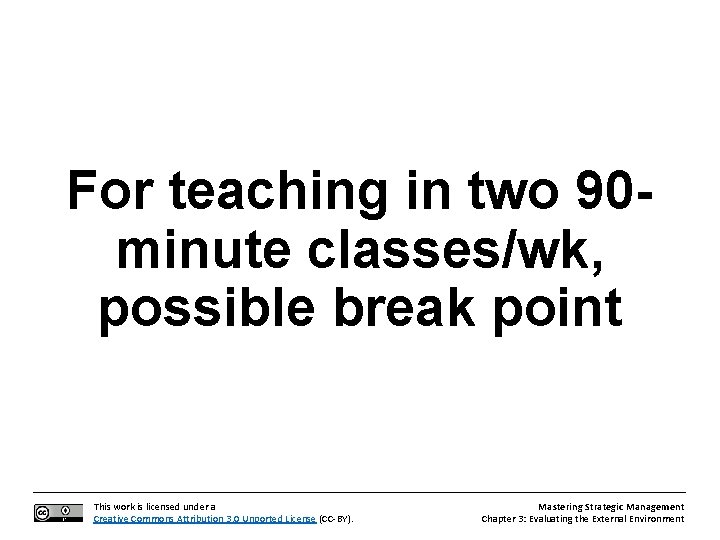 For teaching in two 90-minute classes/wk, possible break point

This work is licensed under a Creative Commons Attribution 3.0 Unported License (CC-BY).

Mastering Strategic Management
Chapter 3: Evaluating the External Environment